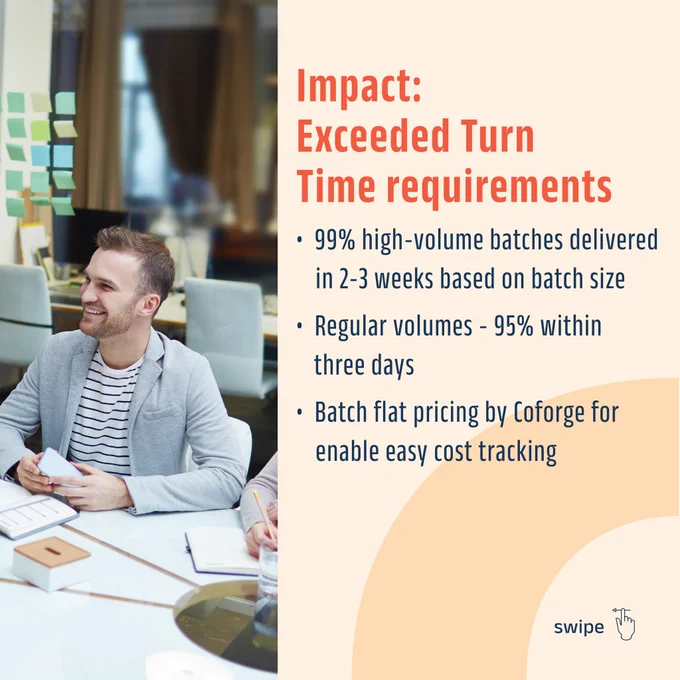 Impact:
Exceeded Turn Time requirements

• 99% high-volume batches delivered in 2-3 weeks based on batch size

• Regular volumes - 95% within three days

• Batch flat pricing by Coforge for enable easy cost tracking

swipe